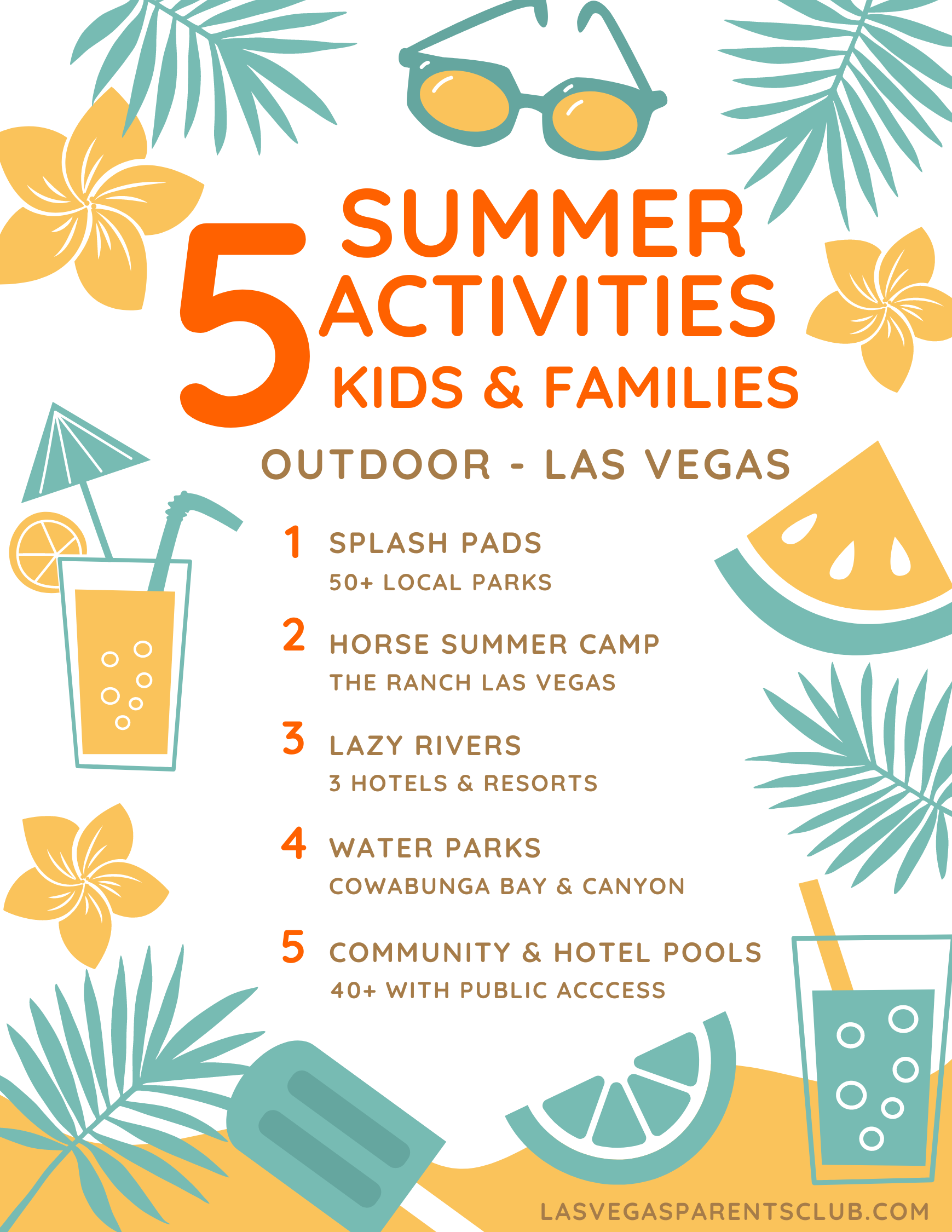 5 SUMMER ACTIVITIES KIDS & FAMILIES

OUTDOOR - LAS VEGAS

1 SPLASH PADS
50+ LOCAL PARKS

2 HORSE SUMMER CAMP
THE RANCH LAS VEGAS

3 LAZY RIVERS
3 HOTELS & RESORTS

4 WATER PARKS
COWABUNGA BAY & CANYON

5 COMMUNITY & HOTEL POOLS
40+ WITH PUBLIC ACCCESS

LASVEGASPARENTSCLUB.COM